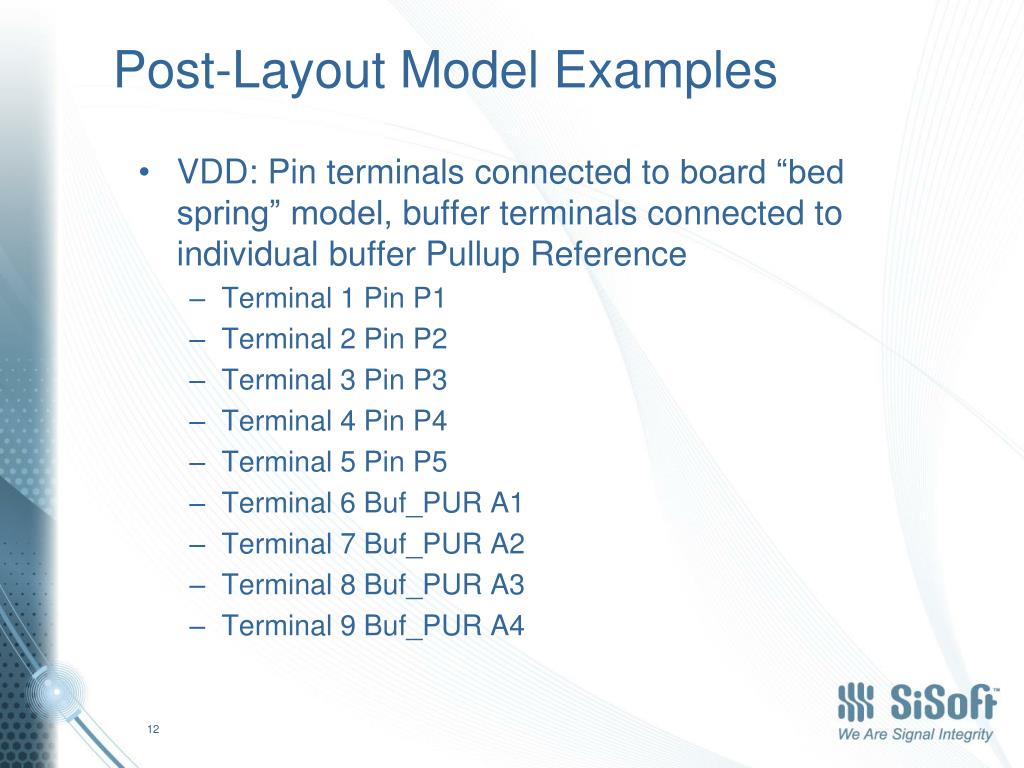 Post-Layout Model Examples

• VDD: Pin terminals connected to board “bed spring” model, buffer terminals connected to individual buffer Pullup Reference
– Terminal 1 Pin P1
– Terminal 2 Pin P2
– Terminal 3 Pin P3
– Terminal 4 Pin P4
– Terminal 5 Pin P5
– Terminal 6 Buf_PUR A1
– Terminal 7 Buf_PUR A2
– Terminal 8 Buf_PUR A3
– Terminal 9 Buf_PUR A4

12

SiSoft™
We Are Signal Integrity